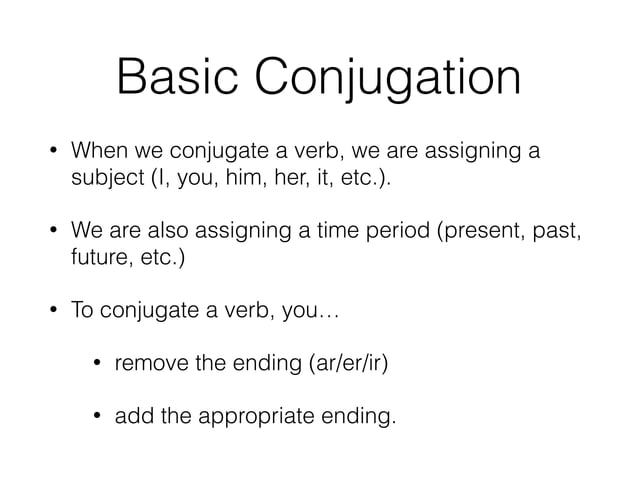 Basic Conjugation

• When we conjugate a verb, we are assigning a subject (I, you, him, her, it, etc.).

• We are also assigning a time period (present, past, future, etc.)

• To conjugate a verb, you…

• remove the ending (ar/er/ir)

• add the appropriate ending.